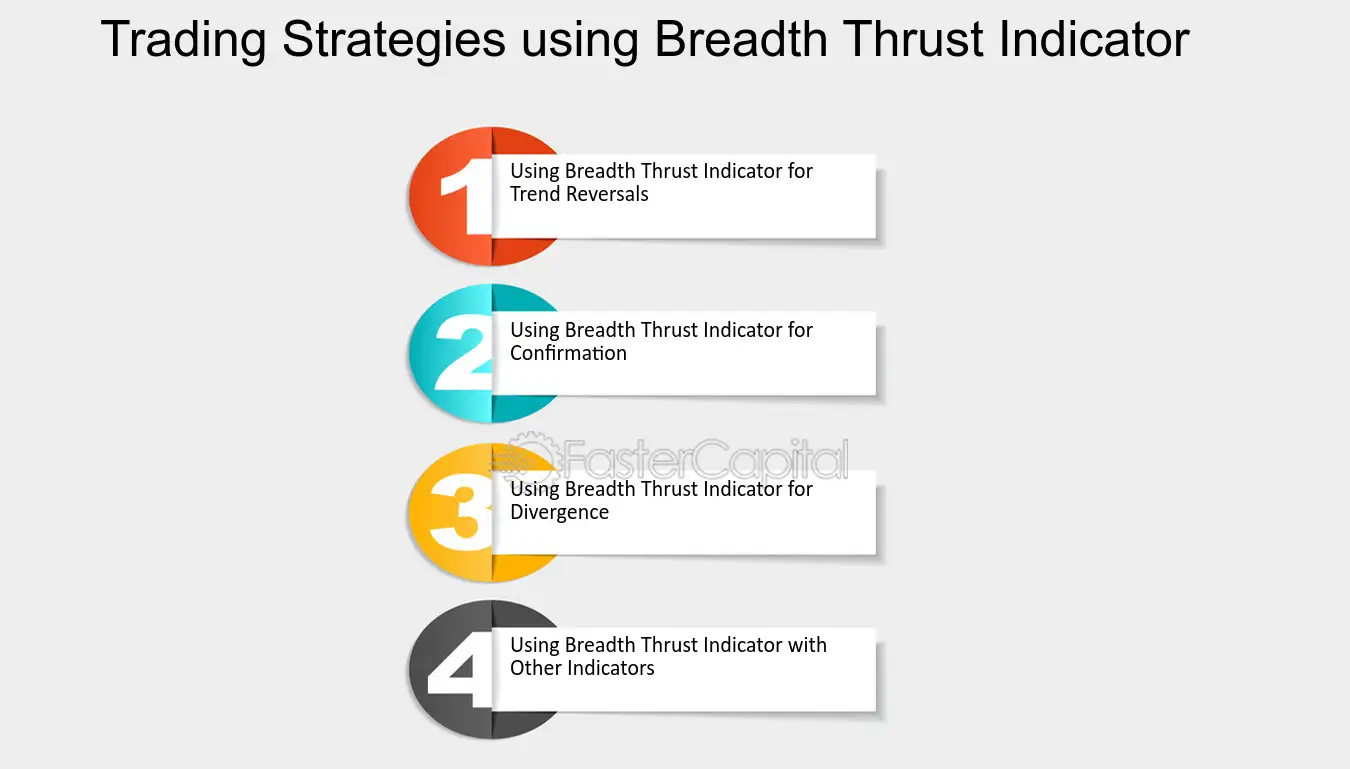 Trading Strategies using Breadth Thrust Indicator

1
Using Breadth Thrust Indicator for Trend Reversals

2
Using Breadth Thrust Indicator for Confirmation

FasterCapital

3
Using Breadth Thrust Indicator for Divergence

4
Using Breadth Thrust Indicator with Other Indicators